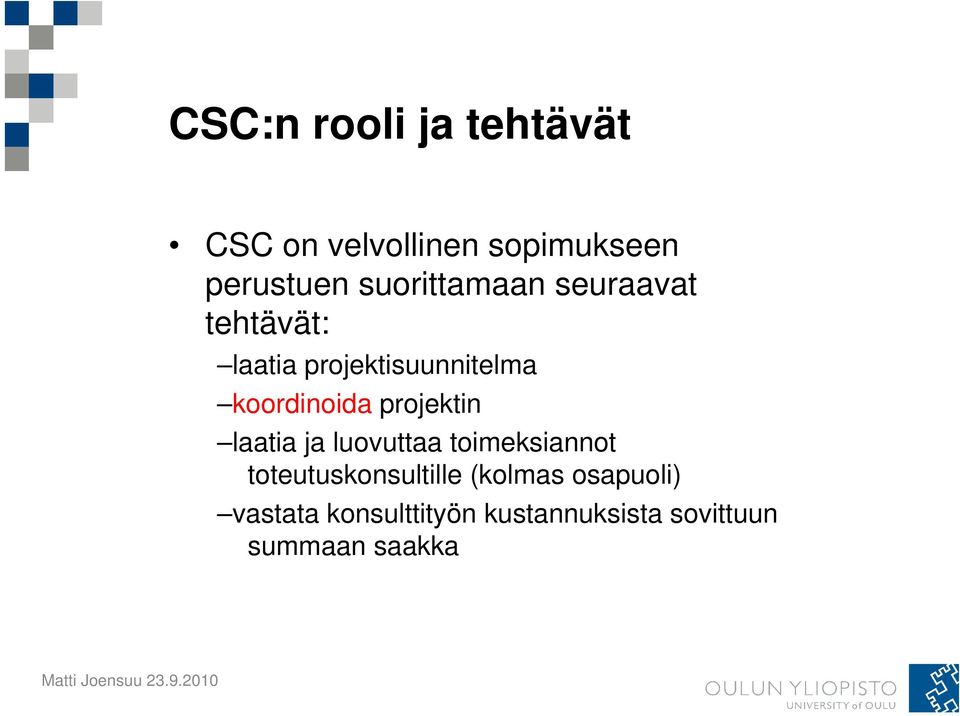 CSC:n rooli ja tehtävät

• CSC on velvollinen sopimukseen perustuen suorittamaan seuraavat tehtävät:
–laatia projektisuunnitelma
–koordinoida projektin
–laatia ja luovuttaa toimeksiannot toteutuskonsultille (kolmas osapuoli)
–vastata konsulttityön kustannuksista sovittuun summaan saakka

Matti Joensuu 23.9.2010

OULUN YLIOPISTO
UNIVERSITY of OULU